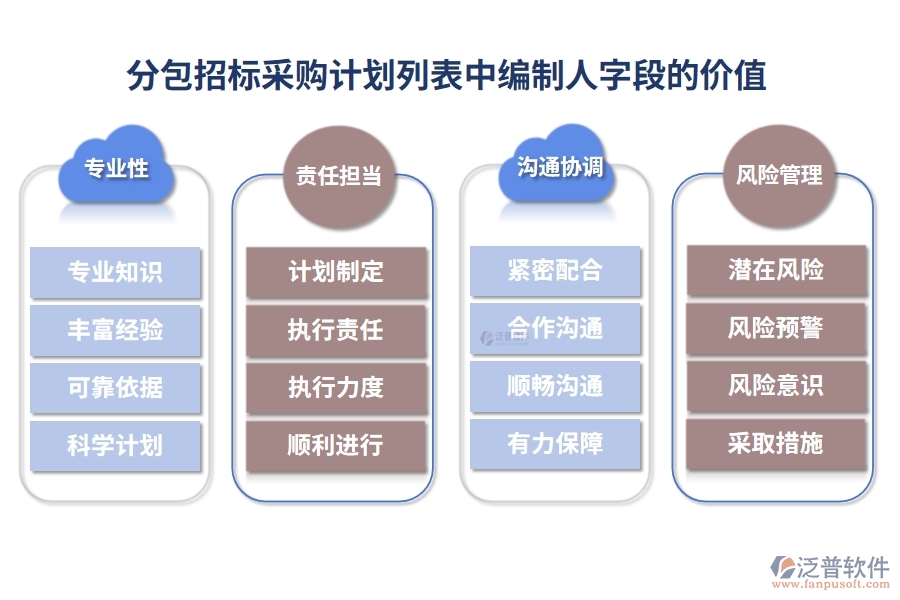 分包招标采购计划列表中编制人字段的价值

专业性

专业知识

丰富经验

可靠依据

科学计划

责任担当

计划制定

执行责任

执行力度

顺利进行

沟通协调

紧密配合

合作沟通

顺畅沟通

有力保障

风险管理

潜在风险

风险预警

风险意识

采取措施

泛普软件
www.fanpusoft.com